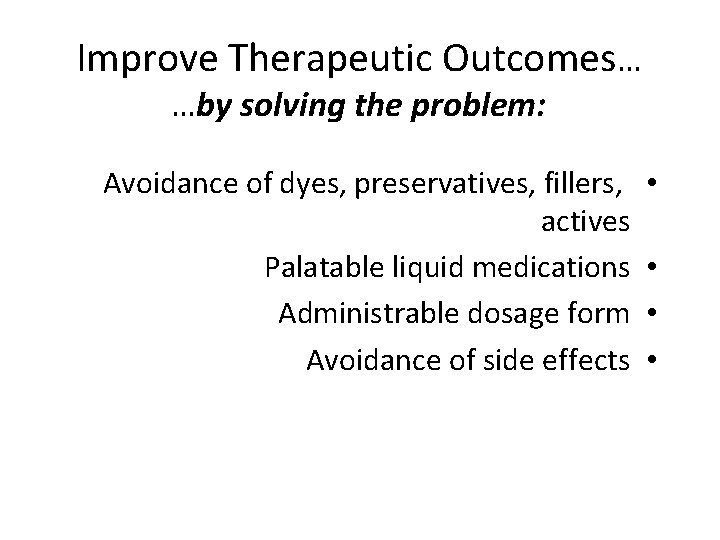 Improve Therapeutic Outcomes…
…by solving the problem:

• Avoidance of dyes, preservatives, fillers, actives
• Palatable liquid medications
• Administrable dosage form
• Avoidance of side effects